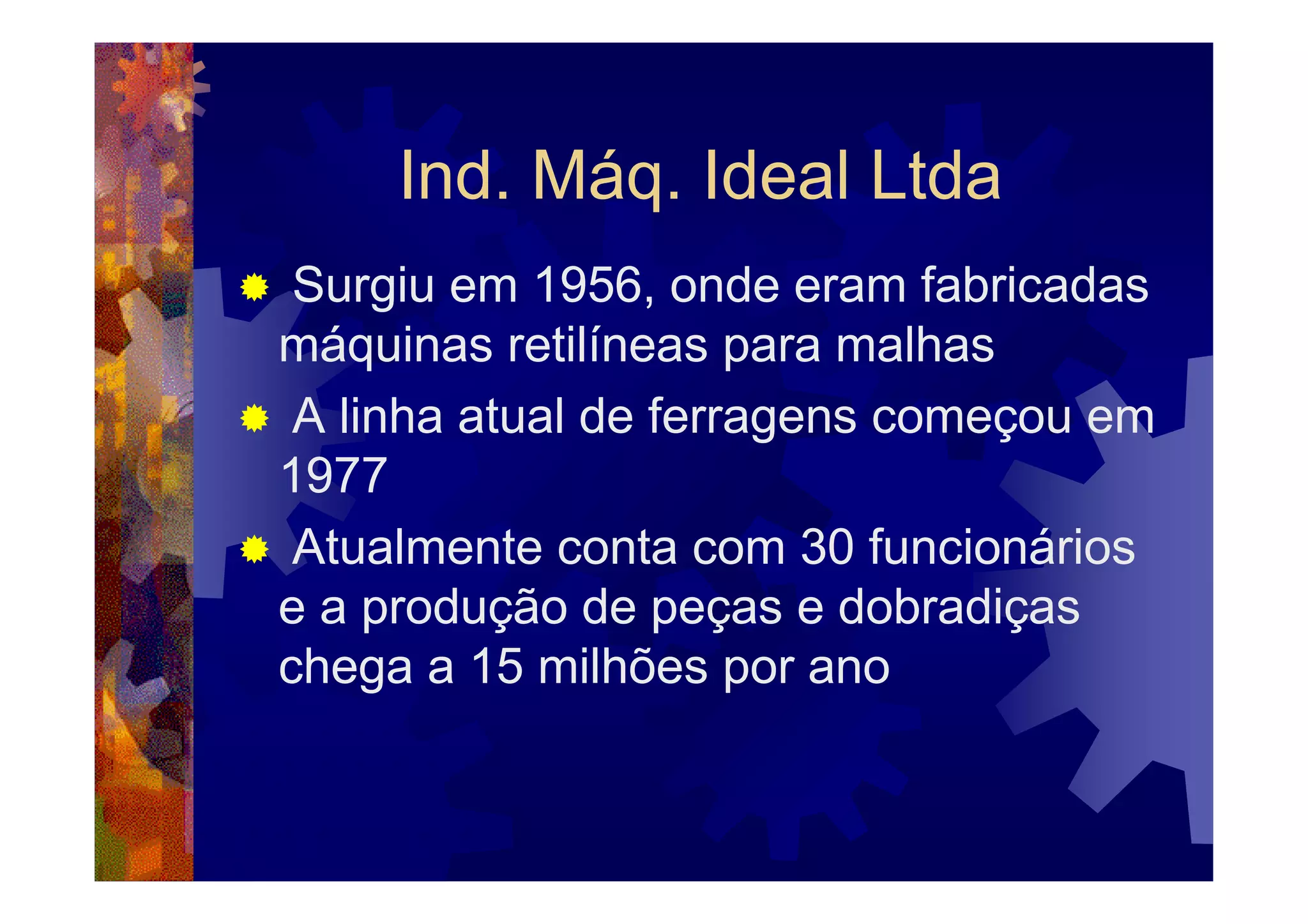 Ind. Máq. Ideal Ltda

Surgiu em 1956, onde eram fabricadas máquinas retilíneas para malhas

A linha atual de ferragens começou em 1977

Atualmente conta com 30 funcionários e a produção de peças e dobradiças chega a 15 milhões por ano